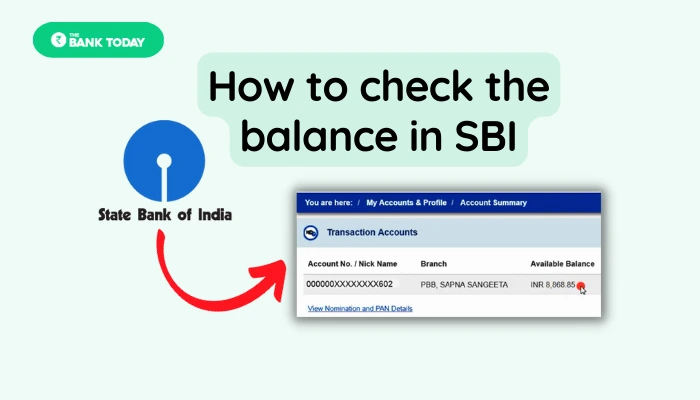 THE BANK TODAY

How to check the balance in SBI

State Bank of India

You are here: / My Accounts & Profile / Account Summary

Transaction Accounts

| Account No. / Nick Name | Branch | Available Balance |
|---|---|---|
| 000000XXXXXXXXX602 | PBB, SAPNA SANGEETA | INR 8,868.85 |

View Nomination and PAN Details